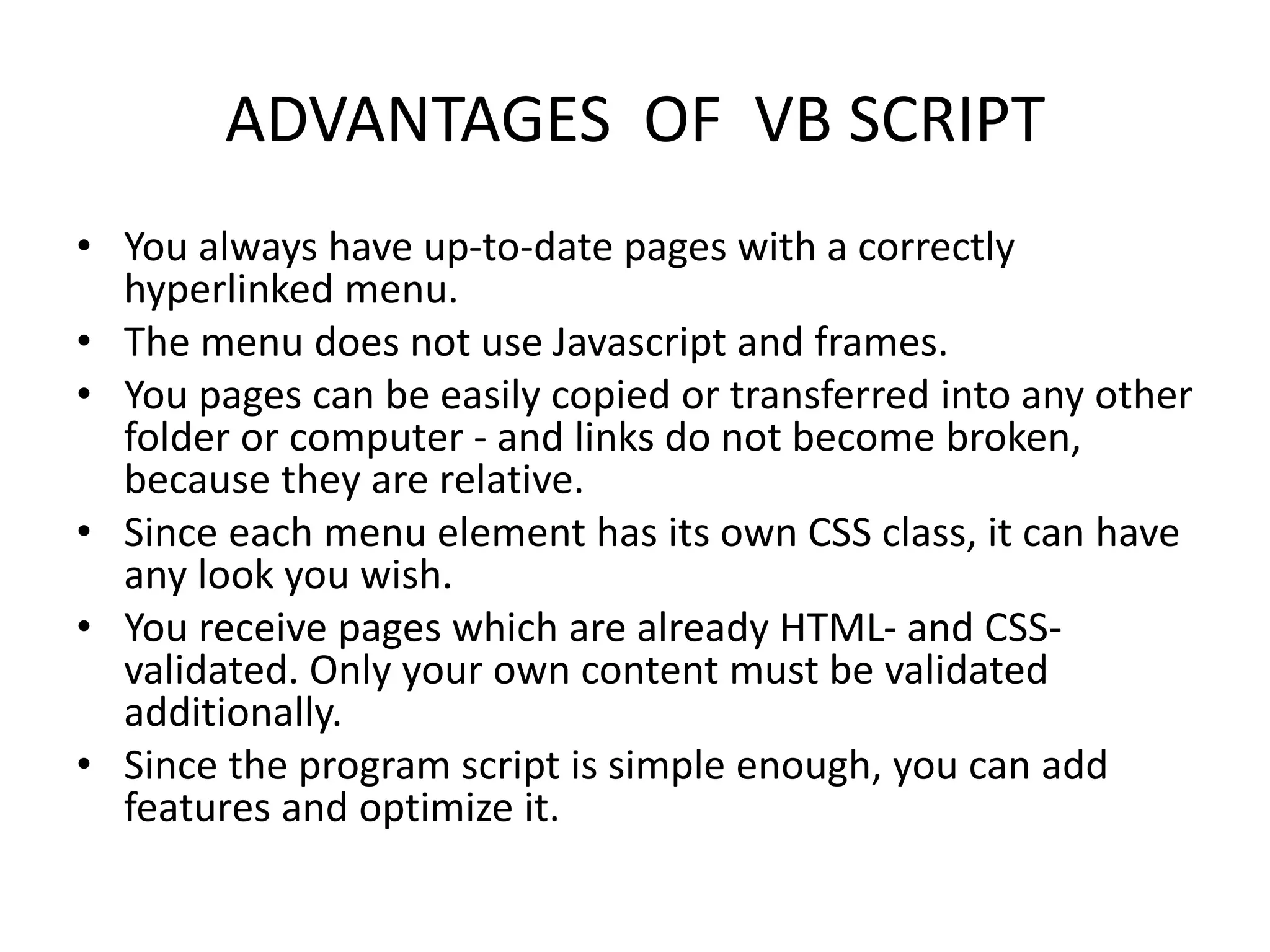 ADVANTAGES OF VB SCRIPT

• You always have up-to-date pages with a correctly hyperlinked menu.
• The menu does not use Javascript and frames.
• You pages can be easily copied or transferred into any other folder or computer - and links do not become broken, because they are relative.
• Since each menu element has its own CSS class, it can have any look you wish.
• You receive pages which are already HTML- and CSS-validated. Only your own content must be validated additionally.
• Since the program script is simple enough, you can add features and optimize it.